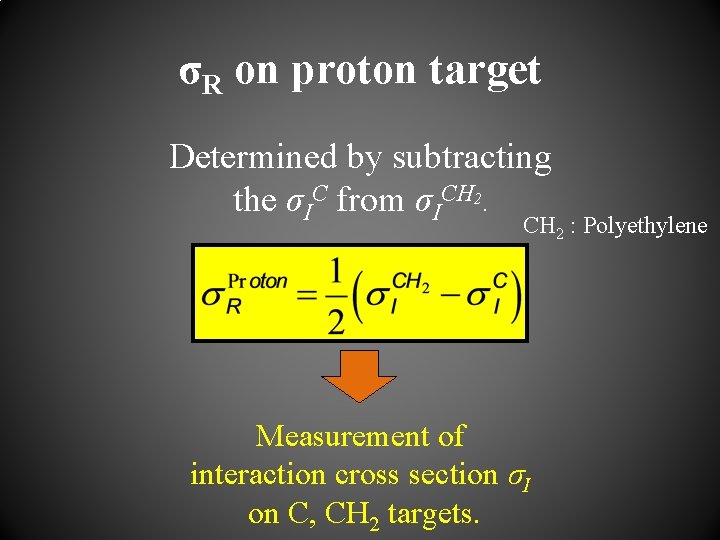 $\sigma_R$ on proton target

Determined by subtracting the $\sigma_I^C$ from $\sigma_I^{CH_2}$.

$CH_2$ : Polyethylene

$\sigma_R^{Proton} = \frac{1}{2}\left(\sigma_I^{CH_2} - \sigma_I^C\right)$

Measurement of interaction cross section $\sigma_I$ on C, $CH_2$ targets.